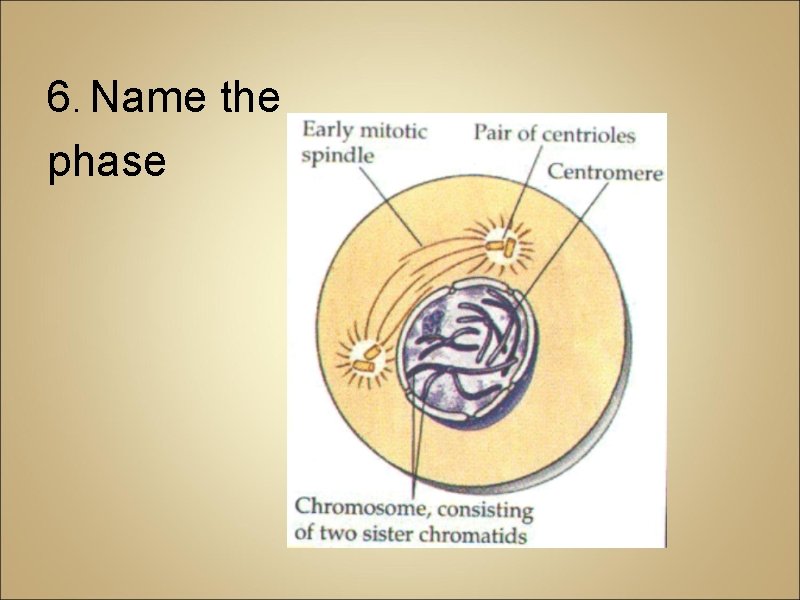 6. Name the phase

Early mitotic spindle

Pair of centrioles

Centromere

Chromosome, consisting of two sister chromatids